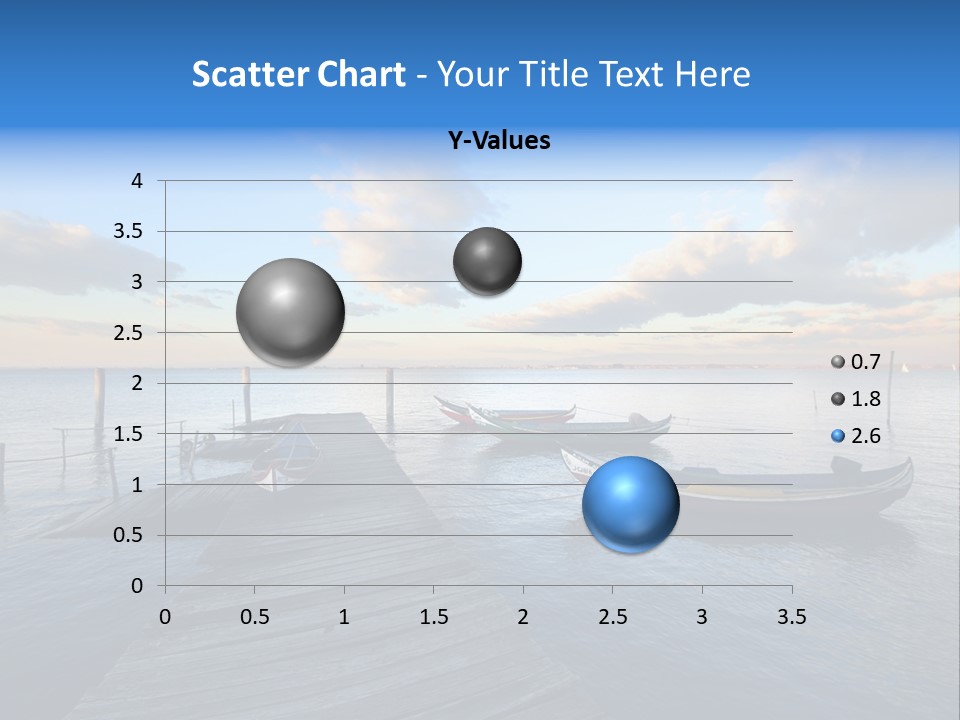 Scatter Chart - Your Title Text Here

Y-Values

4
3.5
3
2.5
2
1.5
1
0.5
0

0
0.5
1
1.5
2
2.5
3
3.5

0.7
1.8
2.6